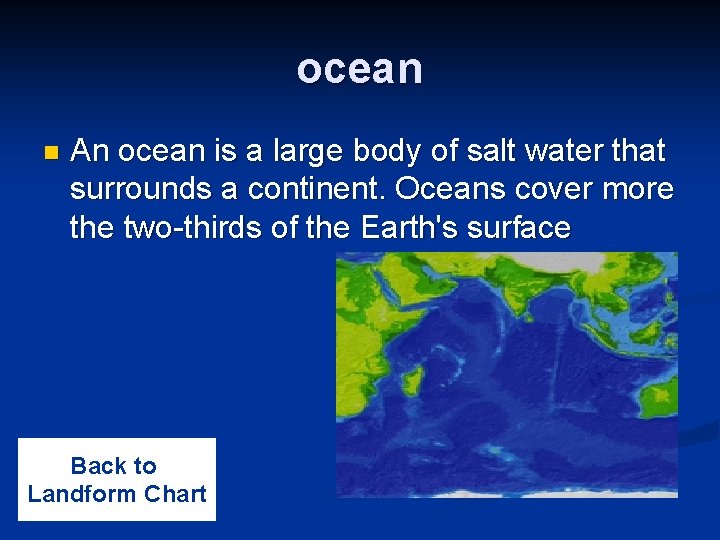 ocean

An ocean is a large body of salt water that surrounds a continent. Oceans cover more the two-thirds of the Earth's surface

Back to Landform Chart